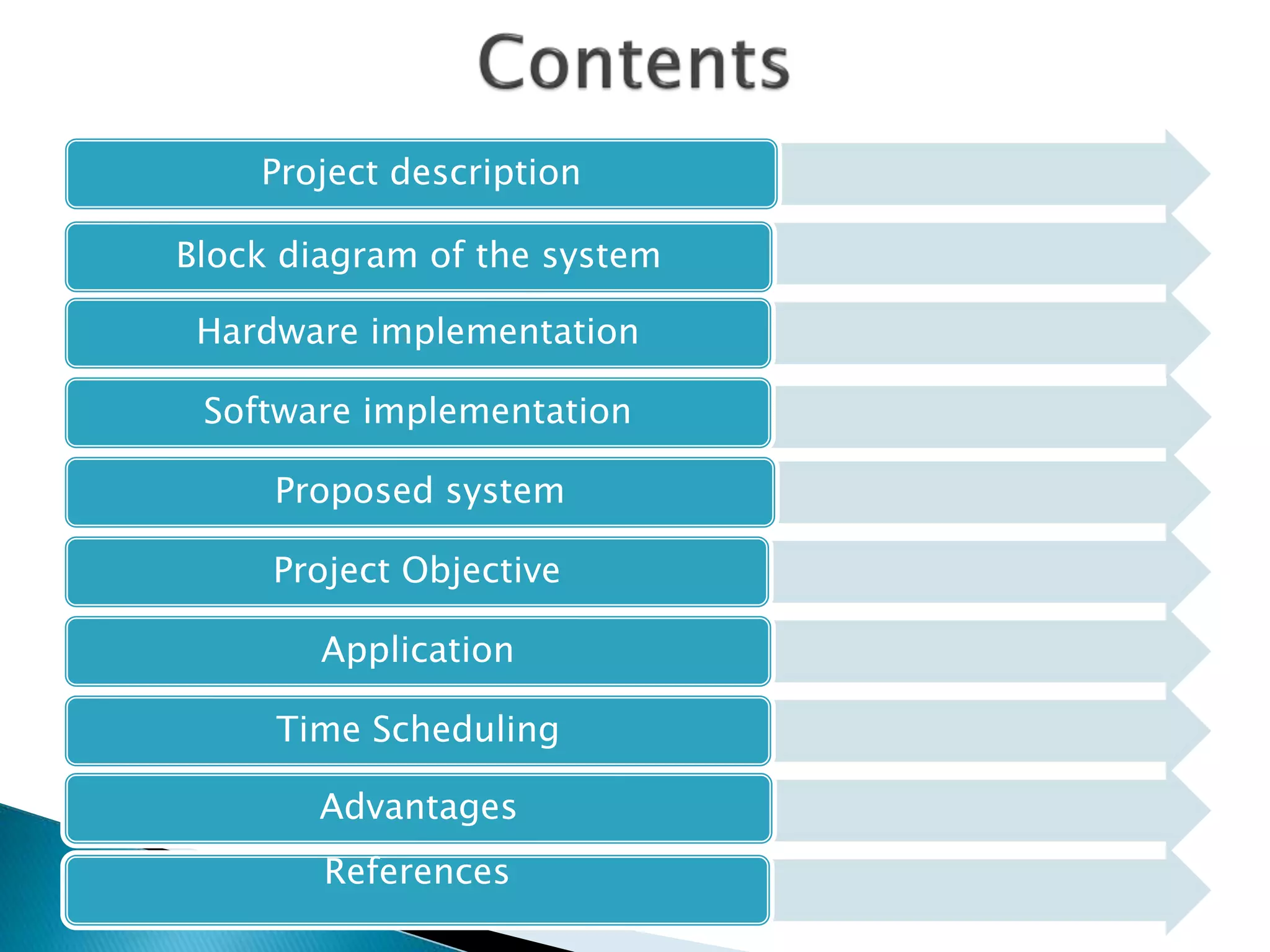 Contents

Project description

Block diagram of the system

Hardware implementation

Software implementation

Proposed system

Project Objective

Application

Time Scheduling

Advantages

References